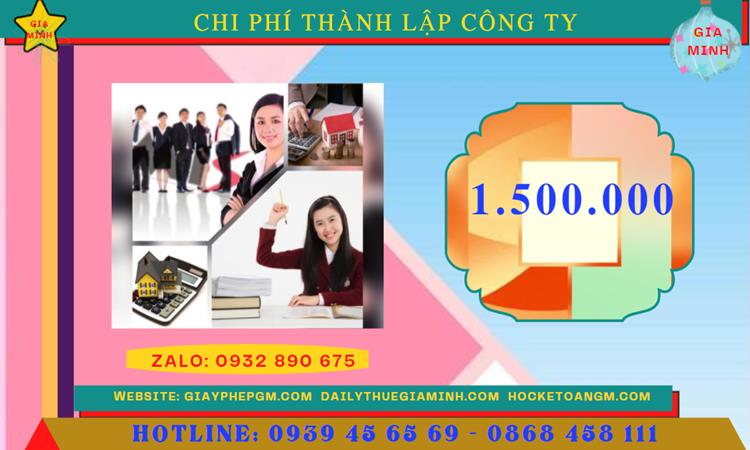 GIA MINH

CHI PHÍ THÀNH LẬP CÔNG TY

GIA MINH

1.500.000

ZALO: 0932 890 675

WEBSITE: GIAYPHEPGM.COM DAILYTHUEGIAMINH.COM HOCKETOANGM.COM

HOTLINE: 0939 45 65 69 - 0868 458 111